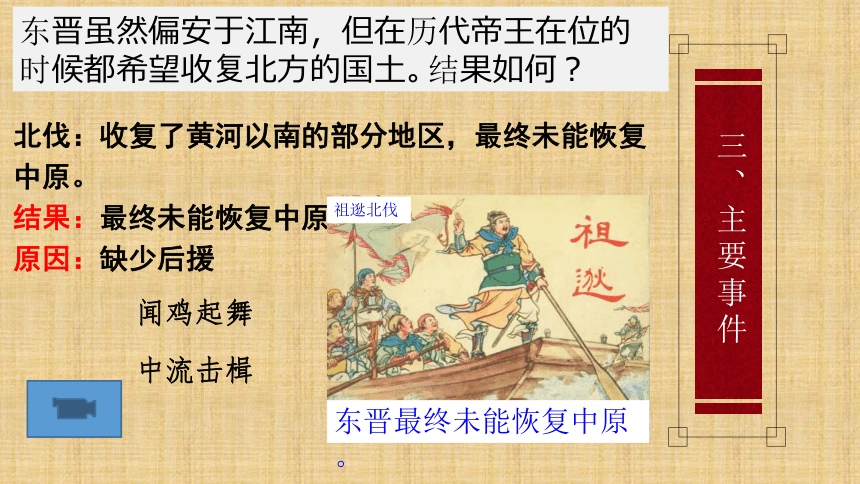 东晋虽然偏安于江南，但在历代帝王在位的时候都希望收复北方的国土。结果如何？

北伐：收复了黄河以南的部分地区，最终未能恢复中原。

结果：最终未能恢复中原

原因：缺少后援

闻鸡起舞

中流击楫

祖逖北伐

祖逖

东晋最终未能恢复中原。

三、主要事件